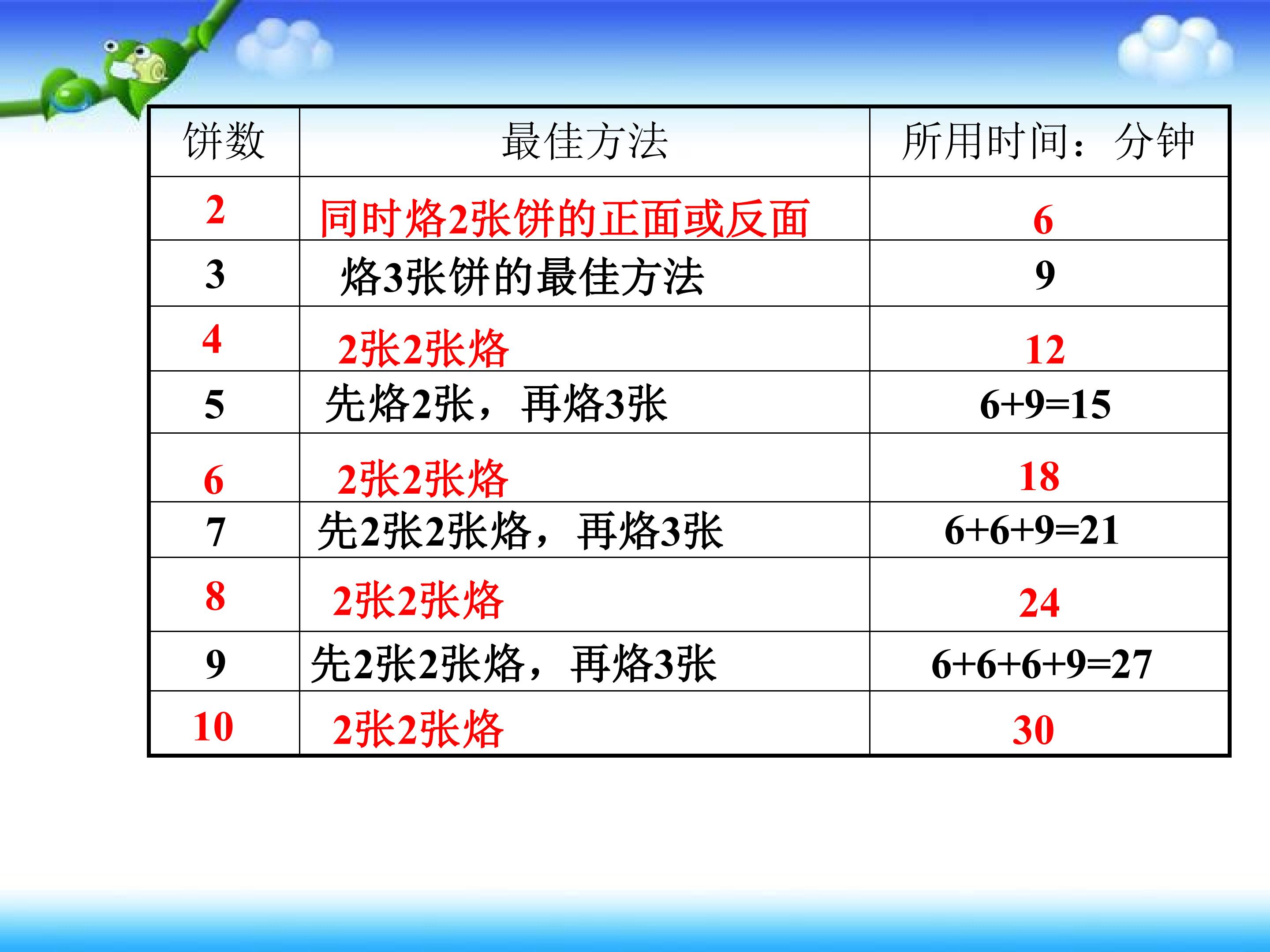 | 饼数 | 最佳方法 | 所用时间：分钟 |
|---|---|---|
| 2 | 同时烙2张饼的正面或反面 | 6 |
| 3 | 烙3张饼的最佳方法 | 9 |
| 4 | 2张2张烙 | 12 |
| 5 | 先烙2张，再烙3张 | 6+9=15 |
| 6 | 2张2张烙 | 18 |
| 7 | 先2张2张烙，再烙3张 | 6+6+9=21 |
| 8 | 2张2张烙 | 24 |
| 9 | 先2张2张烙，再烙3张 | 6+6+6+9=27 |
| 10 | 2张2张烙 | 30 |